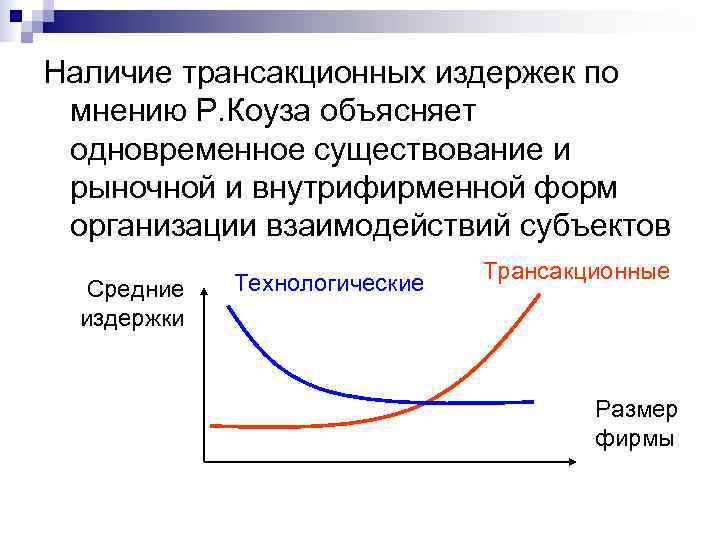 Наличие трансакционных издержек по мнению Р.Коуза объясняет одновременное существование и рыночной и внутрифирменной форм организации взаимодействий субъектов

Средние издержки

Технологические

Трансакционные

Размер фирмы